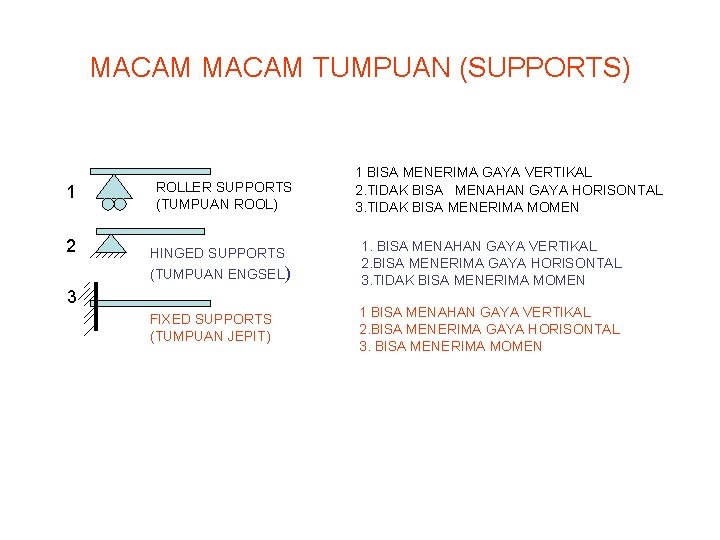 MACAM MACAM TUMPUAN (SUPPORTS)

1

ROLLER SUPPORTS
(TUMPUAN ROOL)

1 BISA MENERIMA GAYA VERTIKAL
2.TIDAK BISA MENAHAN GAYA HORISONTAL
3.TIDAK BISA MENERIMA MOMEN

2

HINGED SUPPORTS
(TUMPUAN ENGSEL)

1. BISA MENAHAN GAYA VERTIKAL
2.BISA MENERIMA GAYA HORISONTAL
3.TIDAK BISA MENERIMA MOMEN

3

FIXED SUPPORTS
(TUMPUAN JEPIT)

1 BISA MENAHAN GAYA VERTIKAL
2.BISA MENERIMA GAYA HORISONTAL
3. BISA MENERIMA MOMEN